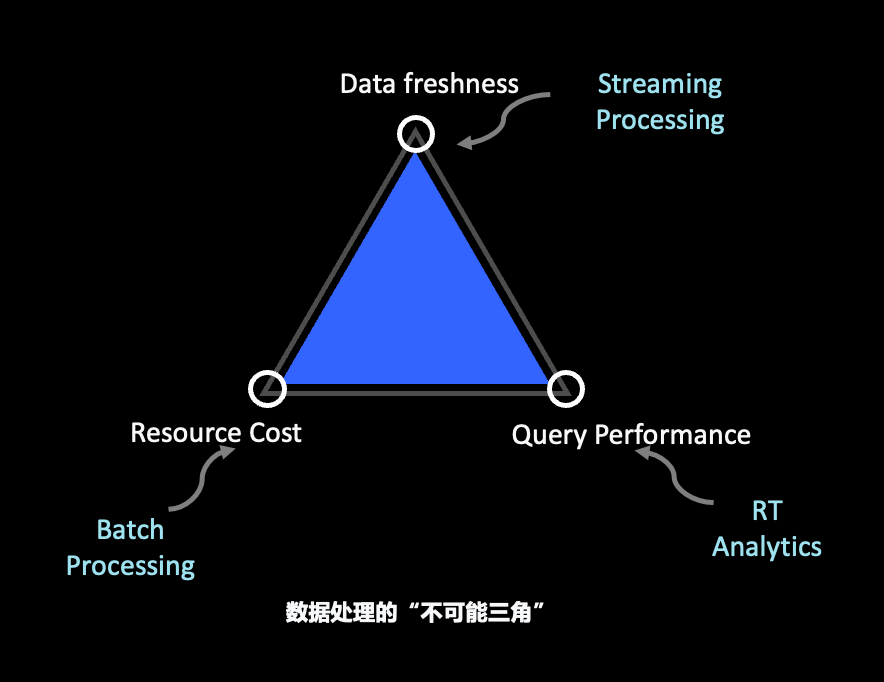 Data freshness

Streaming Processing

Resource Cost

Query Performance

Batch Processing

RT Analytics

数据处理的“不可能三角”